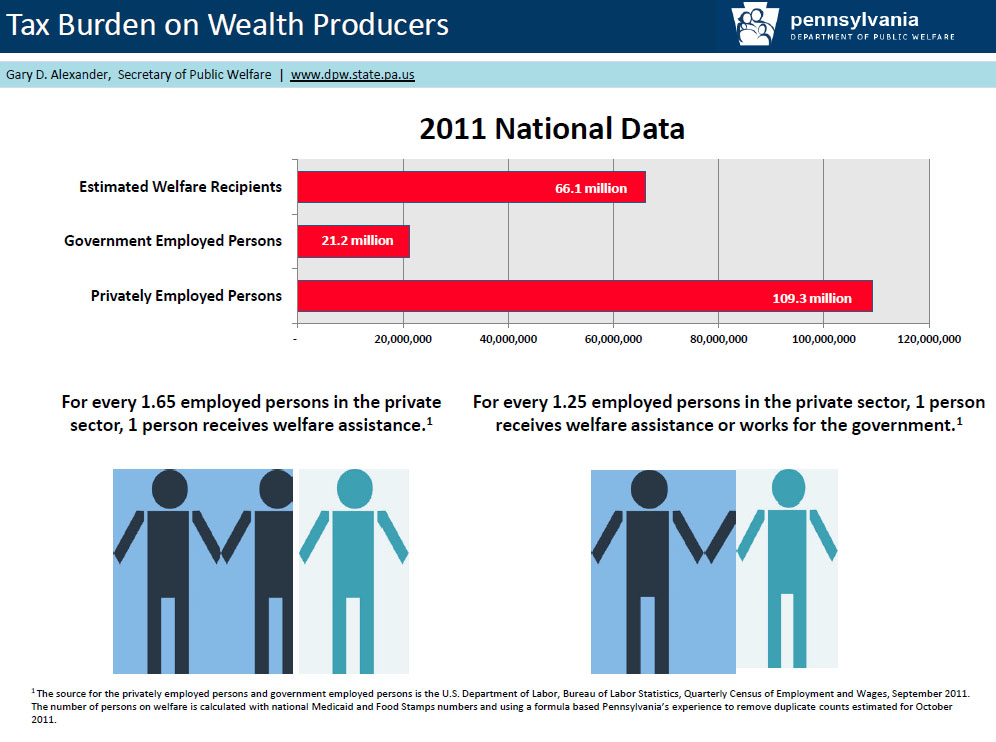 Tax Burden on Wealth Producers

pennsylvania
DEPARTMENT OF PUBLIC WELFARE

Gary D. Alexander, Secretary of Public Welfare | www.dpw.state.pa.us

2011 National Data

Estimated Welfare Recipients 66.1 million
Government Employed Persons 21.2 million
Privately Employed Persons 109.3 million

- 20,000,000 40,000,000 60,000,000 80,000,000 100,000,000 120,000,000

For every 1.65 employed persons in the private sector, 1 person receives welfare assistance.$^1$

For every 1.25 employed persons in the private sector, 1 person receives welfare assistance or works for the government.$^1$

$^1$ The source for the privately employed persons and government employed persons is the U.S. Department of Labor, Bureau of Labor Statistics, Quarterly Census of Employment and Wages, September 2011. The number of persons on welfare is calculated with national Medicaid and Food Stamps numbers and using a formula based Pennsylvania's experience to remove duplicate counts estimated for October 2011.